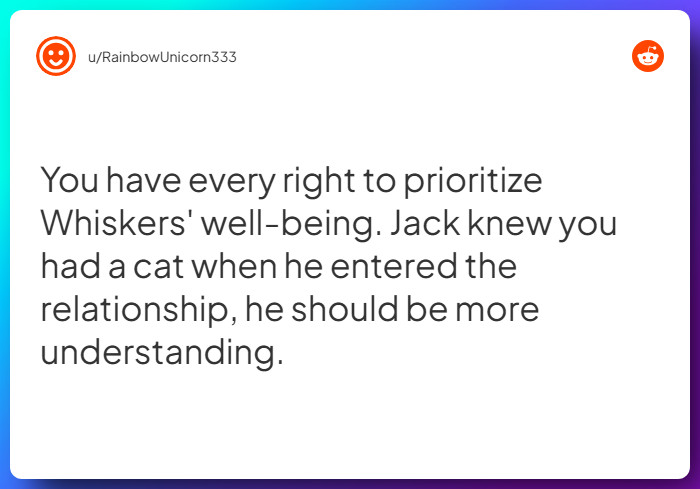 u/RainbowUnicorn333

You have every right to prioritize Whiskers' well-being. Jack knew you had a cat when he entered the relationship, he should be more understanding.